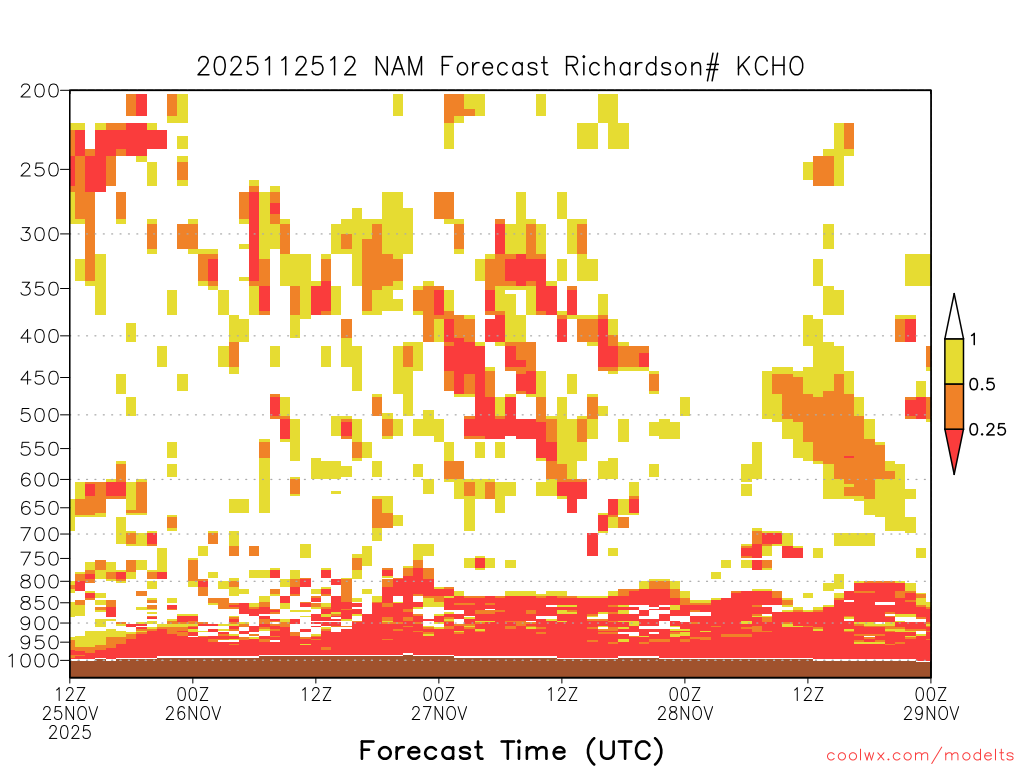 2025112512 NAM Forecast Richardson# KCHO

200
250
300
350
400
450
500
550
600
650
700
750
800
850
900
950
1000

1
0.5
0.25

12Z 25NOV 2025
00Z 26NOV
12Z
00Z 27NOV
12Z
00Z 28NOV
12Z
00Z 29NOV

Forecast Time (UTC)

coolwx.com/modelts